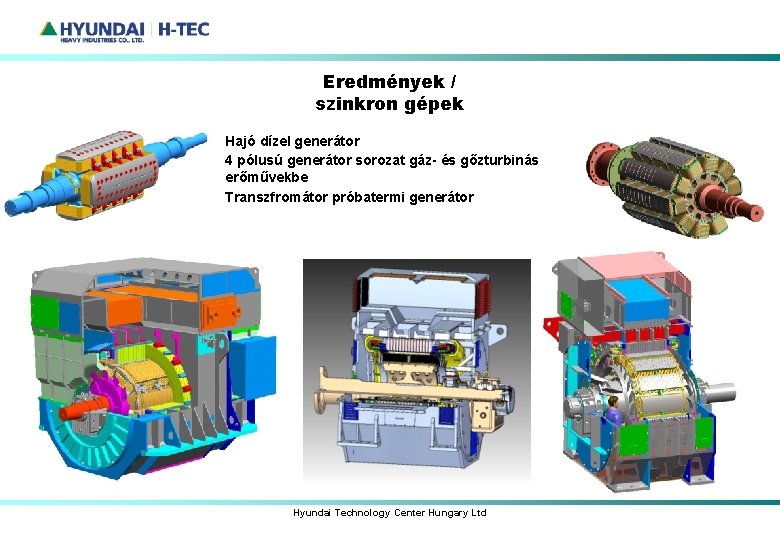 HYUNDAI HEAVY INDUSTRIES CO., LTD. | H-TEC

Eredmények / szinkron gépek

Hajó dízel generátor
4 pólusú generátor sorozat gáz- és gőzturbinás erőművekbe
Transzfromátor próbatermi generátor

Hyundai Technology Center Hungary Ltd